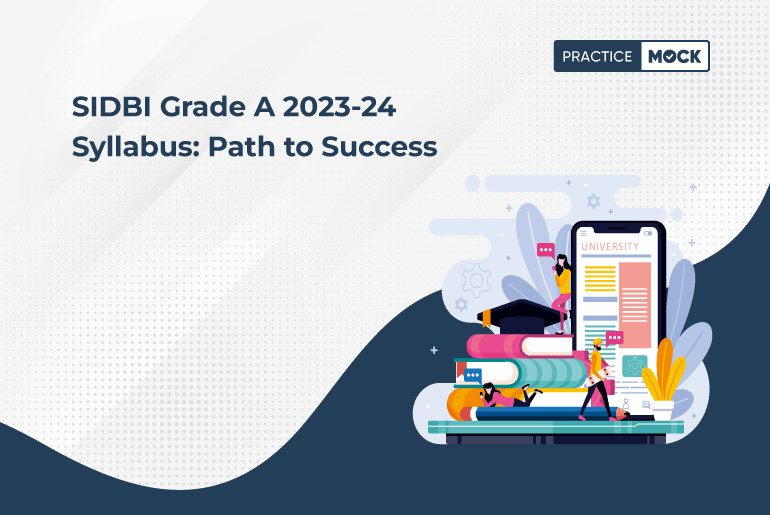 PRACTICE MOCK

SIDBI Grade A 2023-24 Syllabus: Path to Success

UNIVERSITY